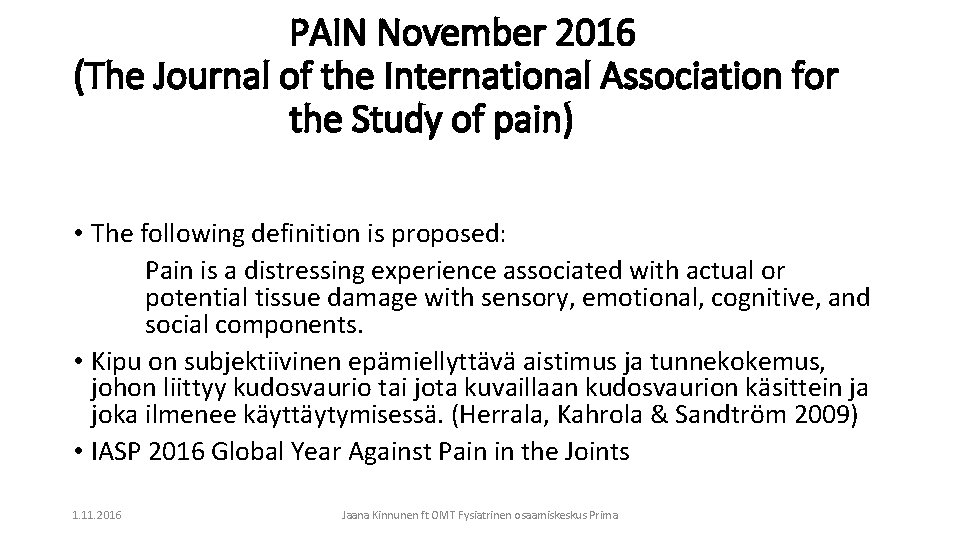 PAIN November 2016
(The Journal of the International Association for the Study of pain)

• The following definition is proposed:
Pain is a distressing experience associated with actual or potential tissue damage with sensory, emotional, cognitive, and social components.
• Kipu on subjektiivinen epämiellyttävä aistimus ja tunnekokemus, johon liittyy kudosvaurio tai jota kuvaillaan kudosvaurion käsittein ja joka ilmenee käyttäytymisessä. (Herrala, Kahrola & Sandtröm 2009)
• IASP 2016 Global Year Against Pain in the Joints

1.11.2016

Jaana Kinnunen ft OMT Fysiatrinen osaamiskeskus Prima